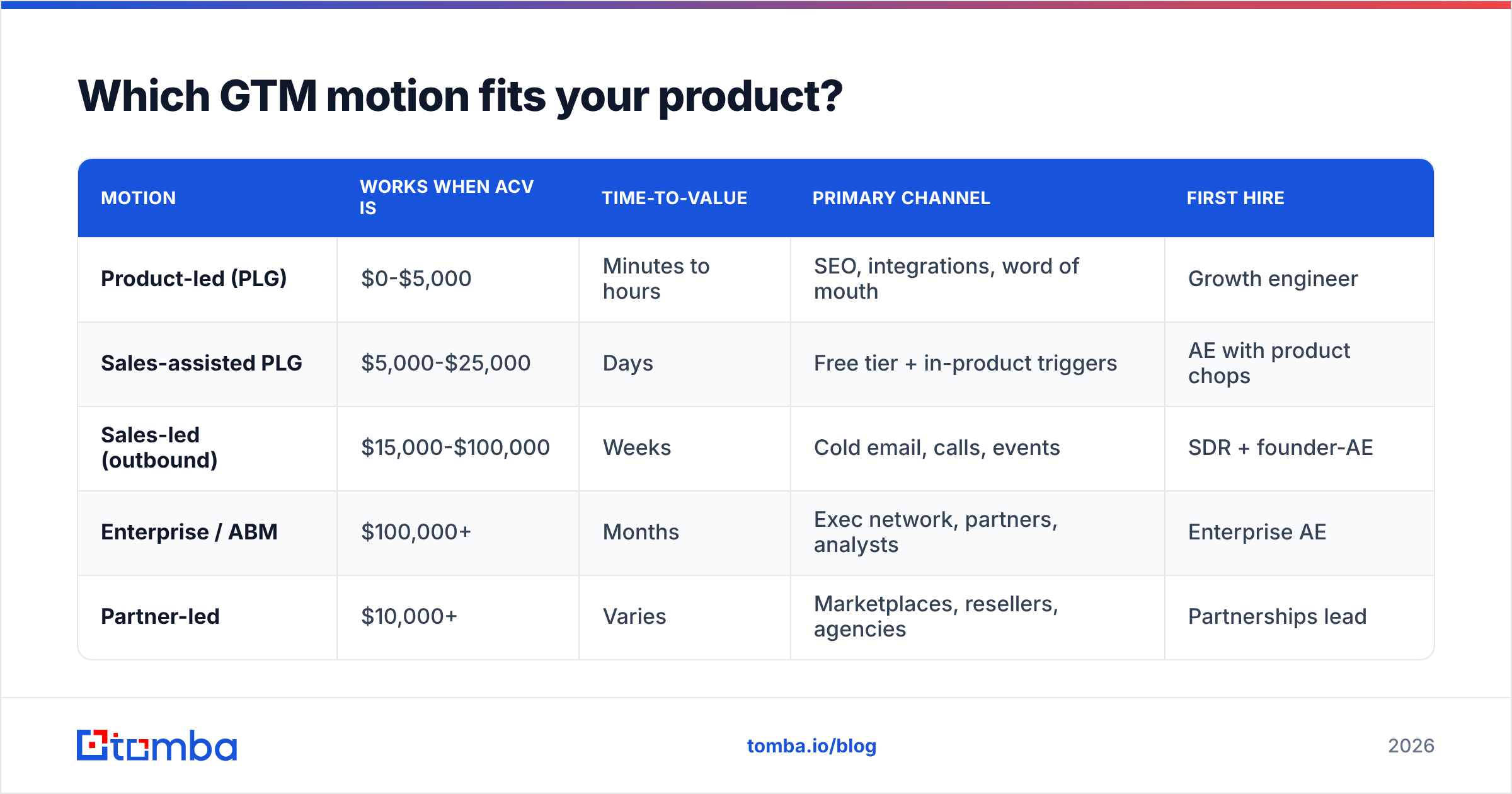 Which GTM motion fits your product?

| MOTION | WORKS WHEN ACV IS | TIME-TO-VALUE | PRIMARY CHANNEL | FIRST HIRE |
|---|---|---|---|---|
| Product-led (PLG) | \$0-\$5,000 | Minutes to hours | SEO, integrations, word of mouth | Growth engineer |
| Sales-assisted PLG | \$5,000-\$25,000 | Days | Free tier + in-product triggers | AE with product chops |
| Sales-led (outbound) | \$15,000-\$100,000 | Weeks | Cold email, calls, events | SDR + founder-AE |
| Enterprise / ABM | \$100,000+ | Months | Exec network, partners, analysts | Enterprise AE |
| Partner-led | \$10,000+ | Varies | Marketplaces, resellers, agencies | Partnerships lead |

tomba

tomba.io/blog

2026